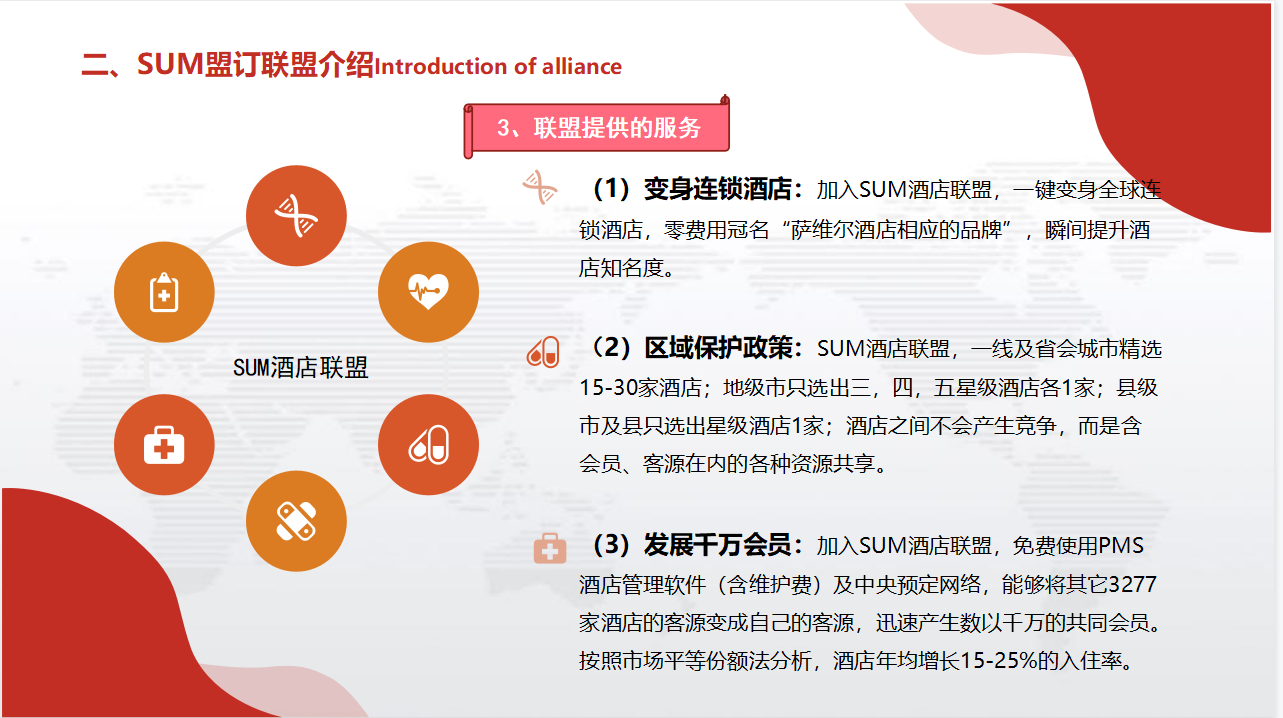 二、SUM盟订联盟介绍Introduction of alliance

3、联盟提供的服务

SUM酒店联盟

（1）变身连锁酒店：加入SUM酒店联盟，一键变身全球连锁酒店，零费用冠名“萨维尔酒店相应的品牌”，瞬间提升酒店知名度。

（2）区域保护政策：SUM酒店联盟，一线及省会城市精选15-30家酒店；地级市只选出三，四，五星级酒店各1家；县级市及县只选出星级酒店1家；酒店之间不会产生竞争，而是含会员、客源在内的各种资源共享。

（3）发展千万会员：加入SUM酒店联盟，免费使用PMS酒店管理软件（含维护费）及中央预定网络，能够将其它3277家酒店的客源变成自己的客源，迅速产生数以千万的共同会员。按照市场平等份额法分析，酒店年均增长15-25%的入住率。